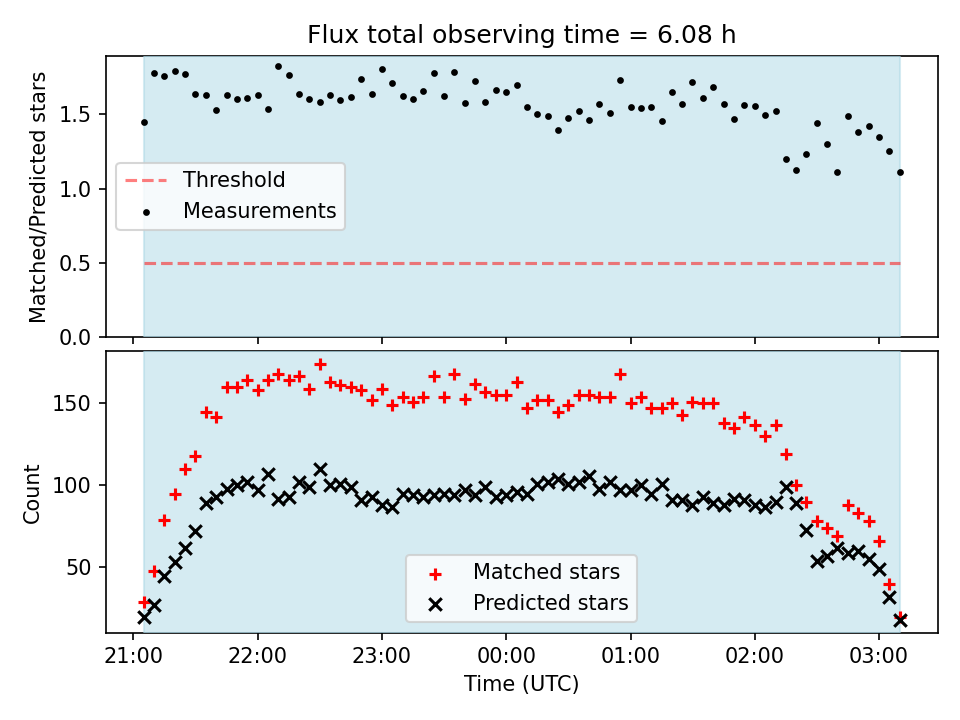 Flux total observing time = 6.08 h

Matched/Predicted stars

1.5
1.0
0.5
0.0

Threshold
Measurements

Count

150
100
50

Matched stars
Predicted stars

21:00
22:00
23:00
00:00
01:00
02:00
03:00

Time (UTC)